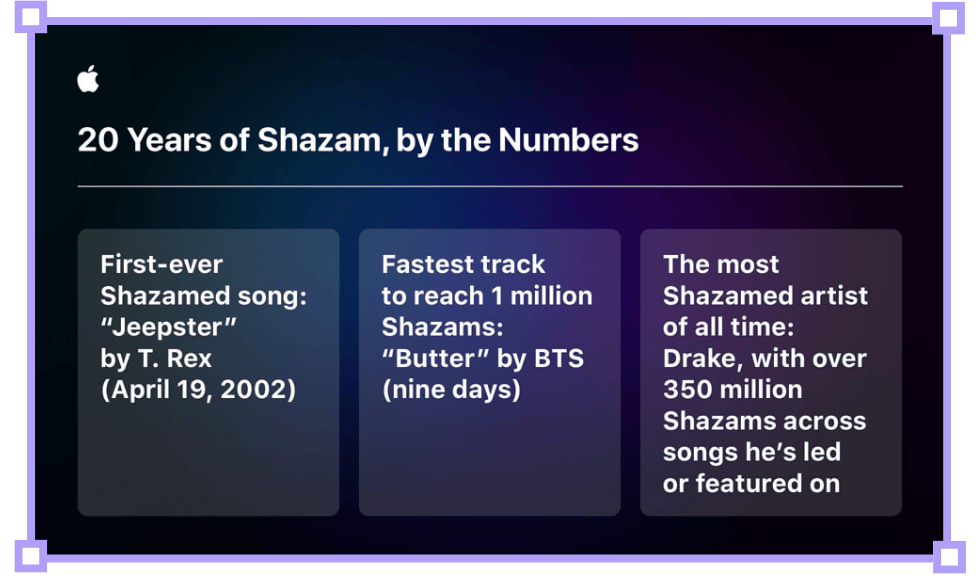 20 Years of Shazam, by the Numbers

First-ever Shazamed song: “Jeepster” by T. Rex (April 19, 2002)

Fastest track to reach 1 million Shazams: “Butter” by BTS (nine days)

The most Shazamed artist of all time: Drake, with over 350 million Shazams across songs he’s led or featured on